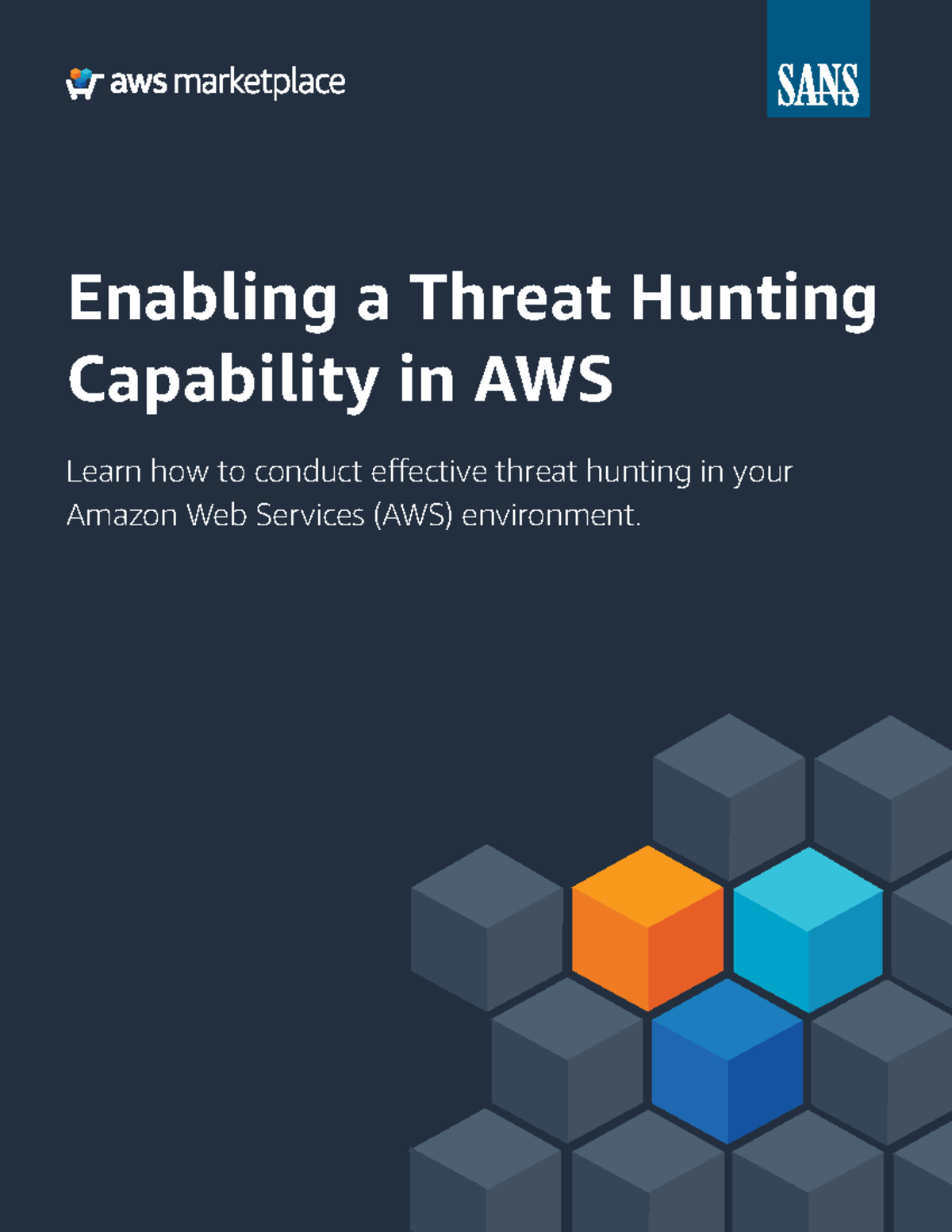 aws marketplace

SANS

Enabling a Threat Hunting Capability in AWS

Learn how to conduct effective threat hunting in your Amazon Web Services (AWS) environment.